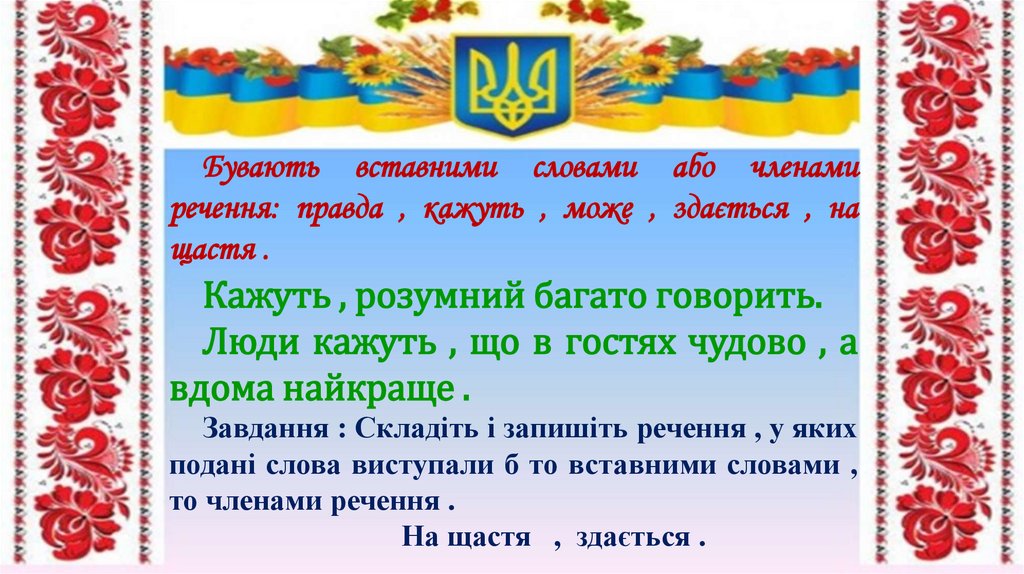 Бувають вставними словами або членами речення: правда , кажуть , може , здається , на щастя .

Кажуть , розумний багато говорить.

Люди кажуть , що в гостях чудово , а вдома найкраще .

Завдання : Складіть і запишіть речення , у яких подані слова виступали б то вставними словами , то членами речення .

На щастя , здається .